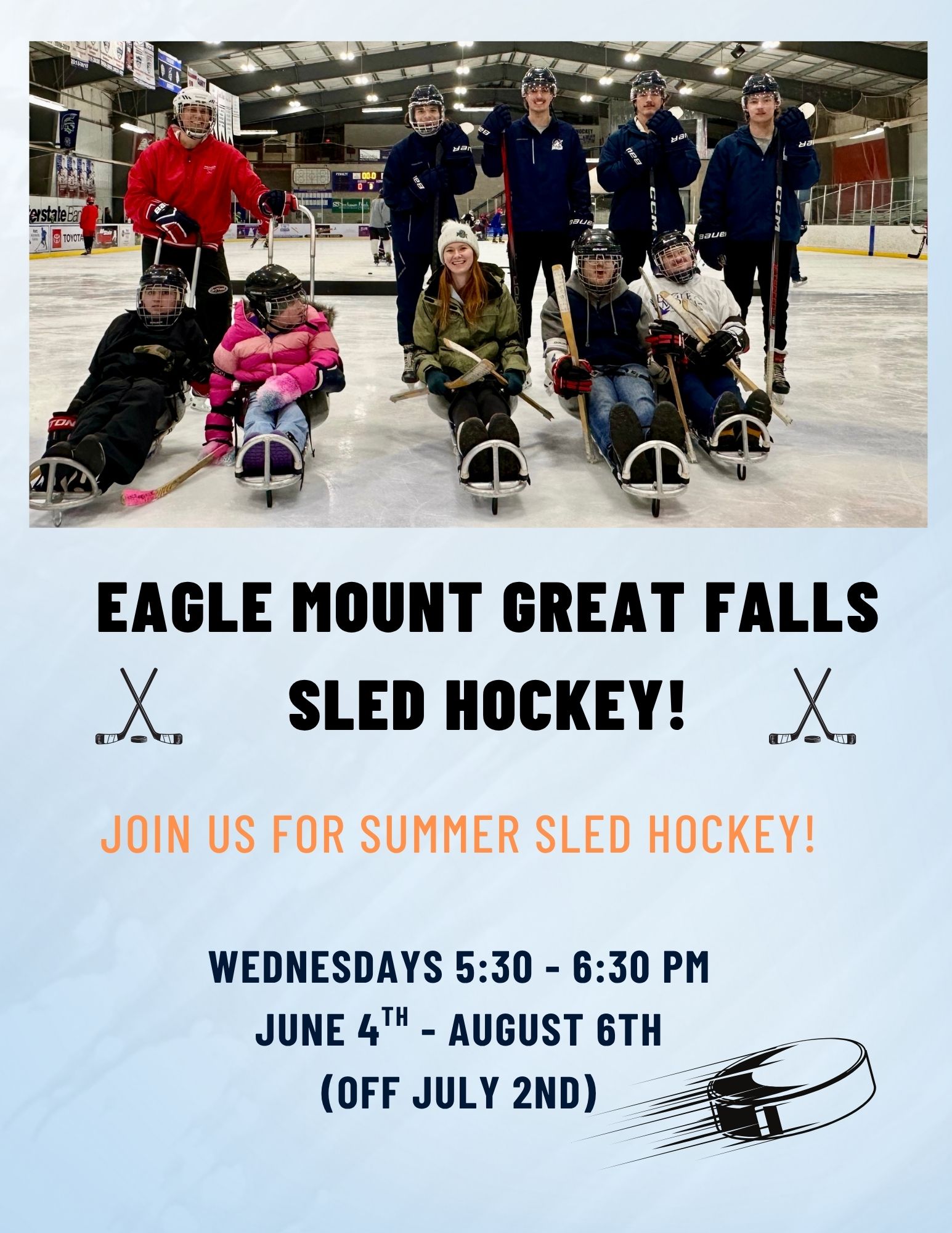 EAGLE MOUNT GREAT FALLS
SLED HOCKEY!

JOIN US FOR SUMMER SLED HOCKEY!

WEDNESDAYS 5:30 - 6:30 PM
JUNE 4$^{TH}$ - AUGUST 6TH
(OFF JULY 2ND)